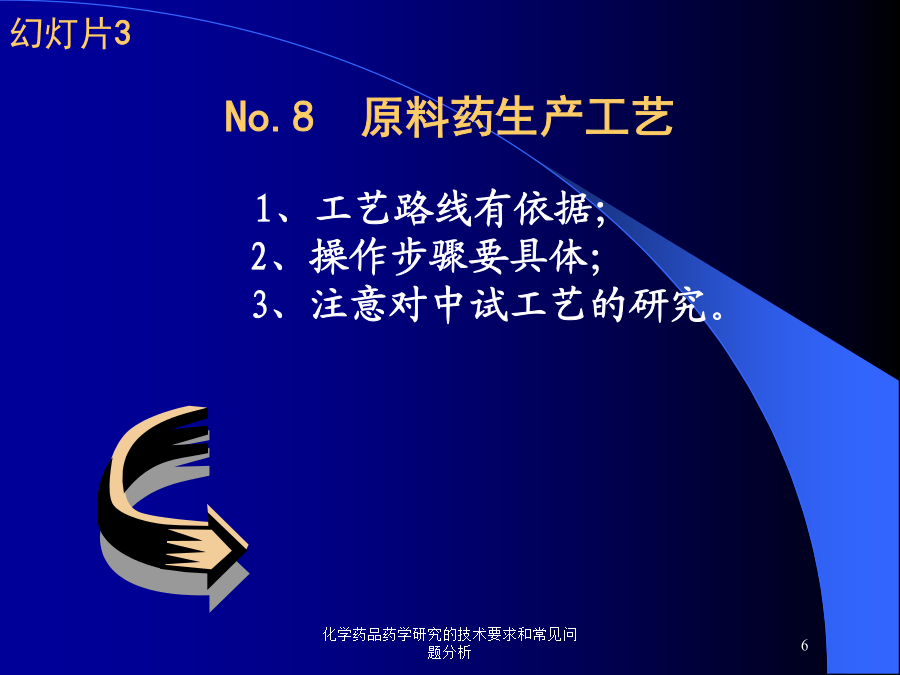 幻灯片3

No.8 原料药生产工艺

1、工艺路线有依据;
2、操作步骤要具体;
3、注意对中试工艺的研究。

化学药品药学研究的技术要求和常见问题分析

6